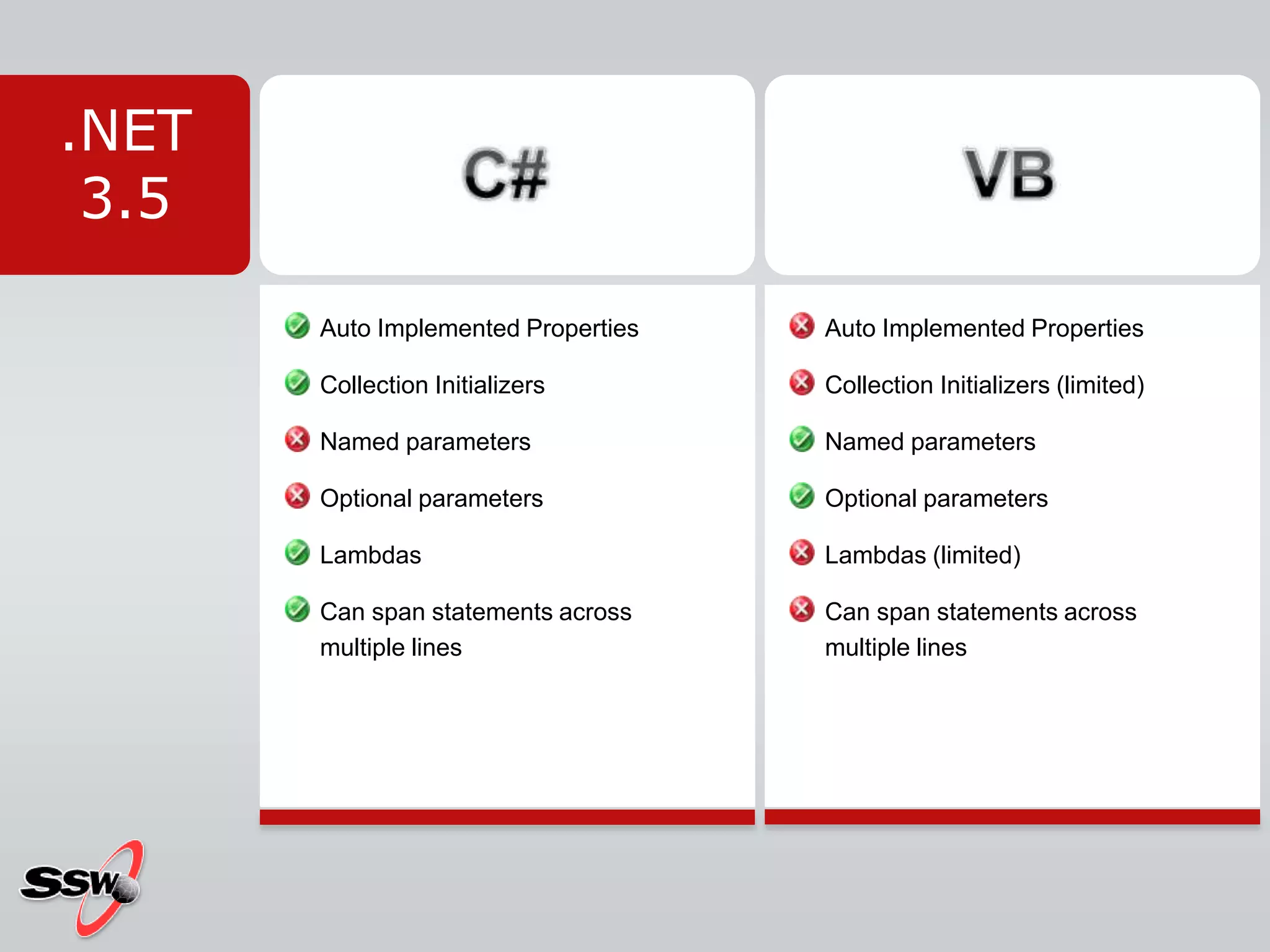 .NET
3.5

C#

Auto Implemented Properties

Collection Initializers

Named parameters

Optional parameters

Lambdas

Can span statements across multiple lines

VB

Auto Implemented Properties

Collection Initializers (limited)

Named parameters

Optional parameters

Lambdas (limited)

Can span statements across multiple lines

SSW